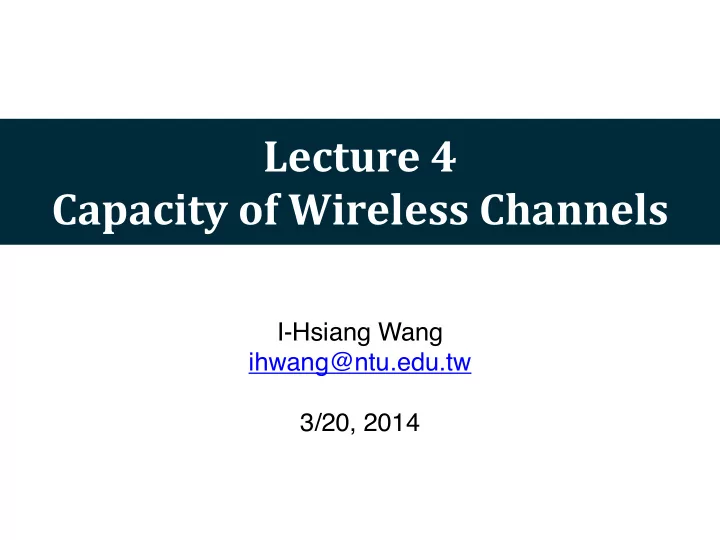 Lecture 4
Capacity of Wireless Channels

I-Hsiang Wang
ihwang@ntu.edu.tw

3/20, 2014